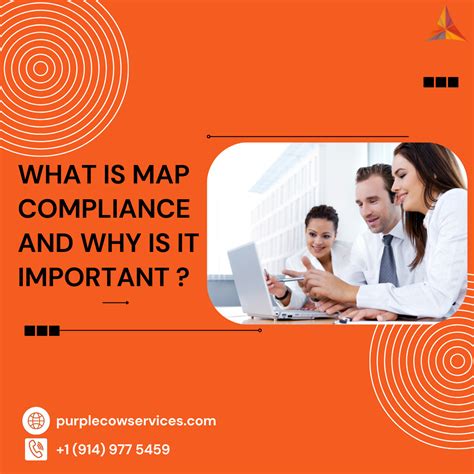 WHAT IS MAP COMPLIANCE AND WHY IS IT IMPORTANT ?

purplecowservices.com

+1 (914) 977 5459